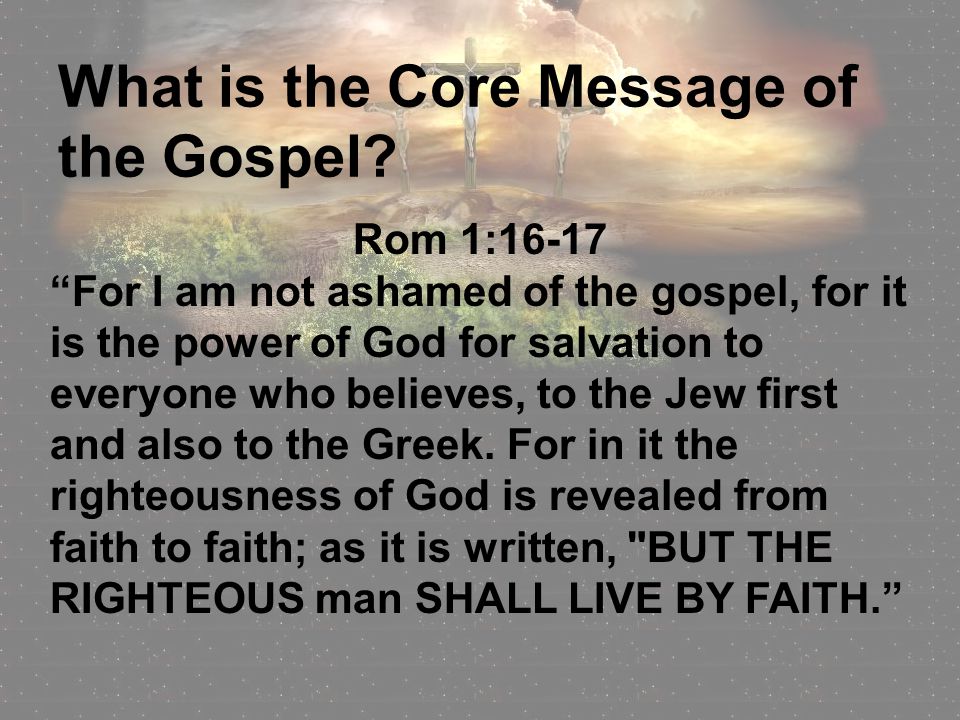 What is the Core Message of the Gospel?

Rom 1:16-17

“For I am not ashamed of the gospel, for it is the power of God for salvation to everyone who believes, to the Jew first and also to the Greek. For in it the righteousness of God is revealed from faith to faith; as it is written, "BUT THE RIGHTEOUS man SHALL LIVE BY FAITH.”